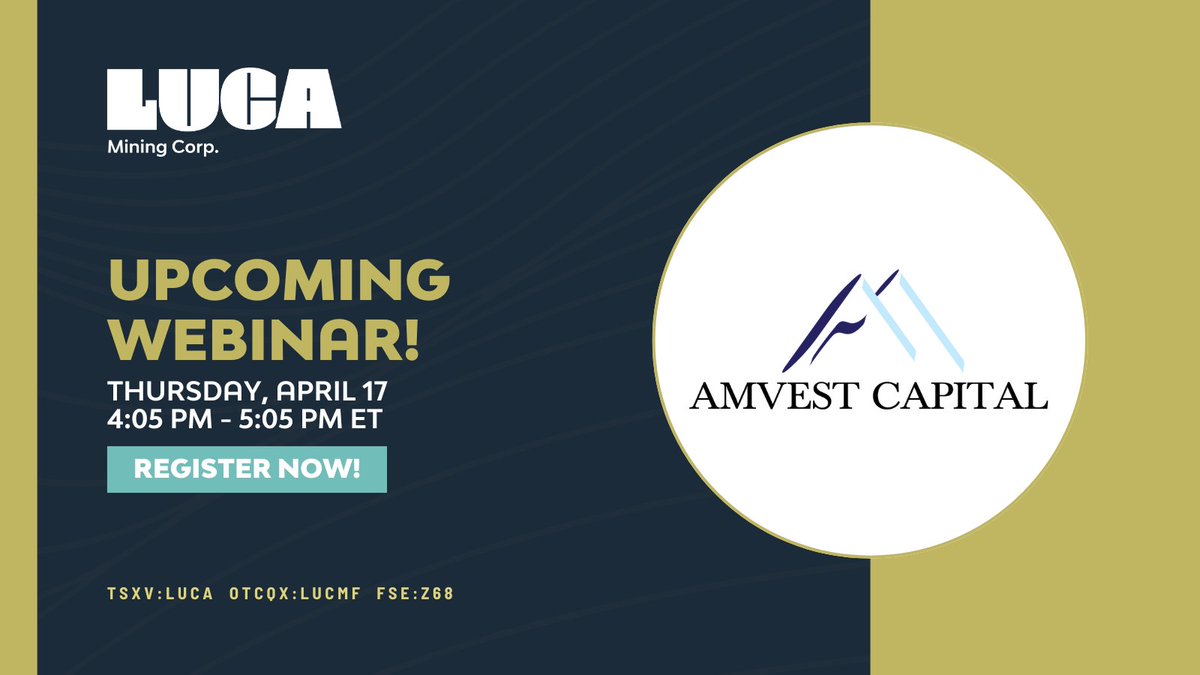 LUCA
Mining Corp.

UPCOMING WEBINAR!

THURSDAY, APRIL 17
4:05 PM - 5:05 PM ET

REGISTER NOW!

TSXV:LUCA OTCQX:LUCMF FSE:Z68

AMVEST CAPITAL